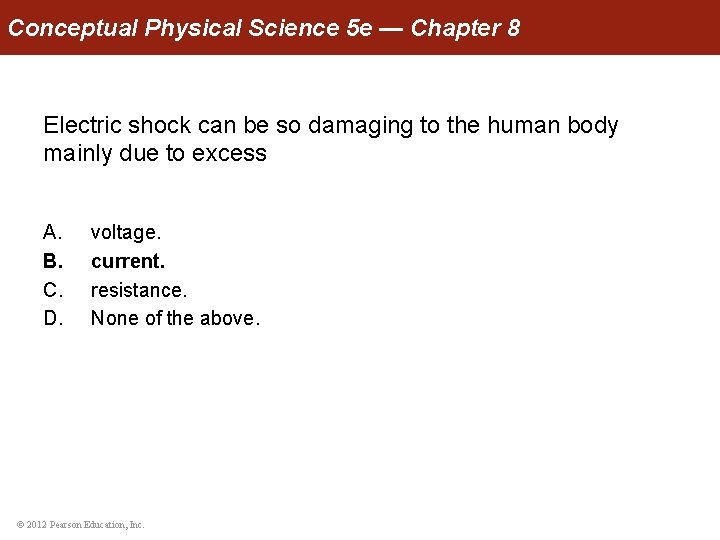 Conceptual Physical Science 5e — Chapter 8

Electric shock can be so damaging to the human body mainly due to excess

A. voltage.
B. current.
C. resistance.
D. None of the above.

© 2012 Pearson Education, Inc.